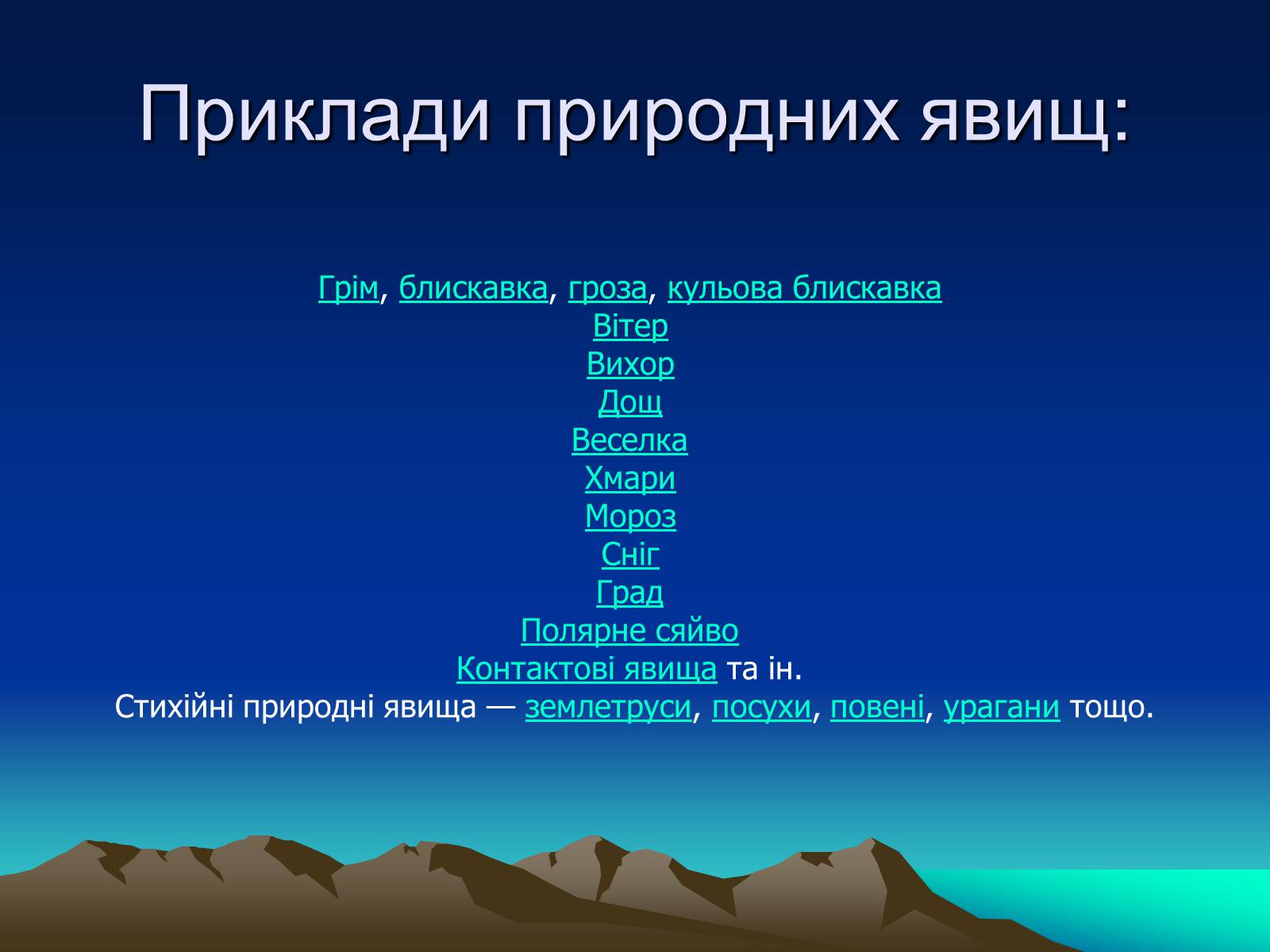 Приклади природних явищ:

Грім, блискавка, гроза, кульова блискавка
Вітер
Вихор
Дощ
Веселка
Хмари
Мороз
Сніг
Град
Полярне сяйво
Контактові явища та ін.
Стихійні природні явища — землетруси, посухи, повені, урагани тощо.